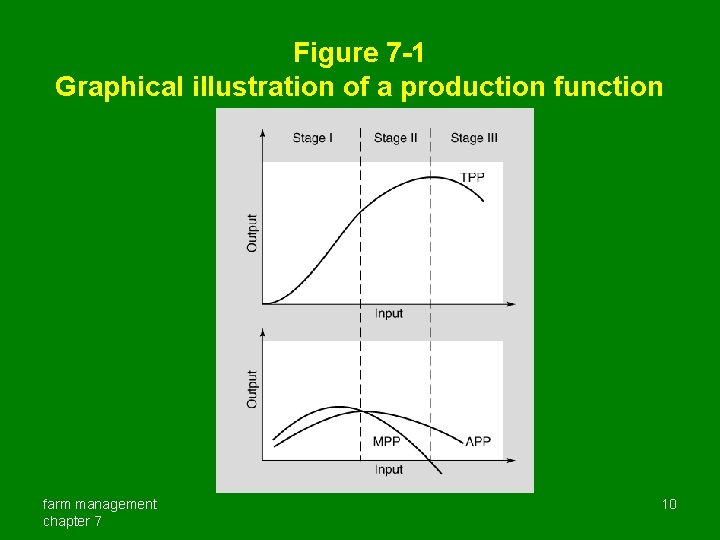 Figure 7-1
Graphical illustration of a production function

Stage I
Stage II
Stage III
TPP
Output
Input

Output
MPP
APP
Input

farm management
chapter 7

10